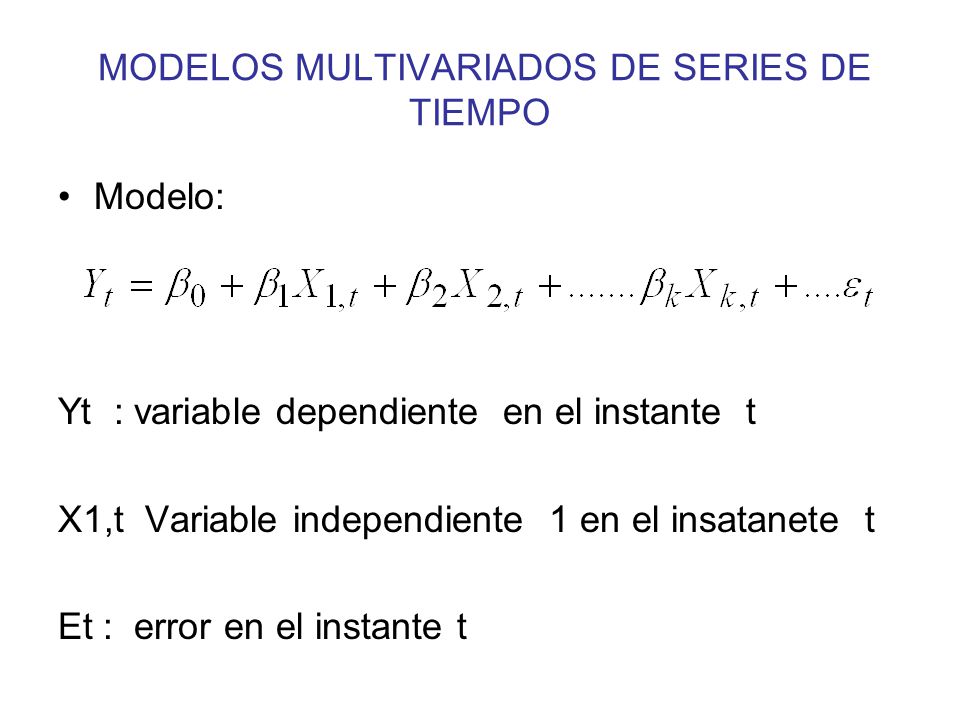 MODELOS MULTIVARIADOS DE SERIES DE TIEMPO

• Modelo:

$Y_t = \beta_0 + \beta_1 X_{1,t} + \beta_2 X_{2,t} + ....... \beta_k X_{k,t} + .... \varepsilon_t$

Yt : variable dependiente en el instante t

X1,t Variable independiente 1 en el insatanete t

Et : error en el instante t